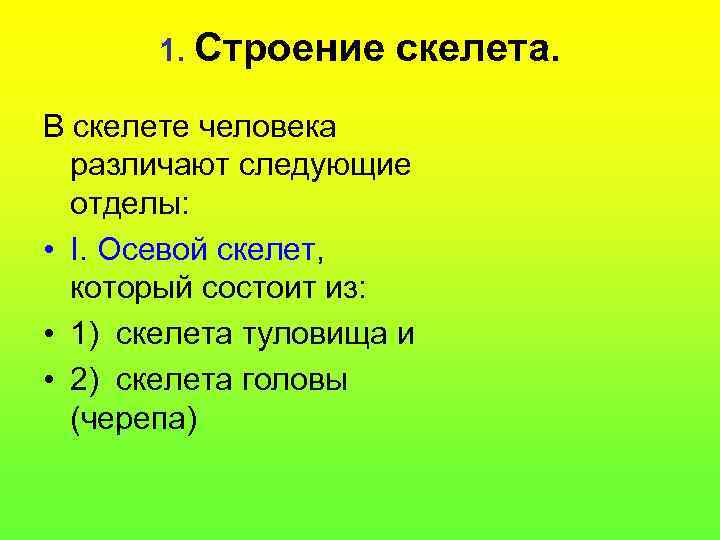 1. Строение скелета.

В скелете человека различают следующие отделы:

• I. Осевой скелет, который состоит из:

• 1) скелета туловища и

• 2) скелета головы (черепа)